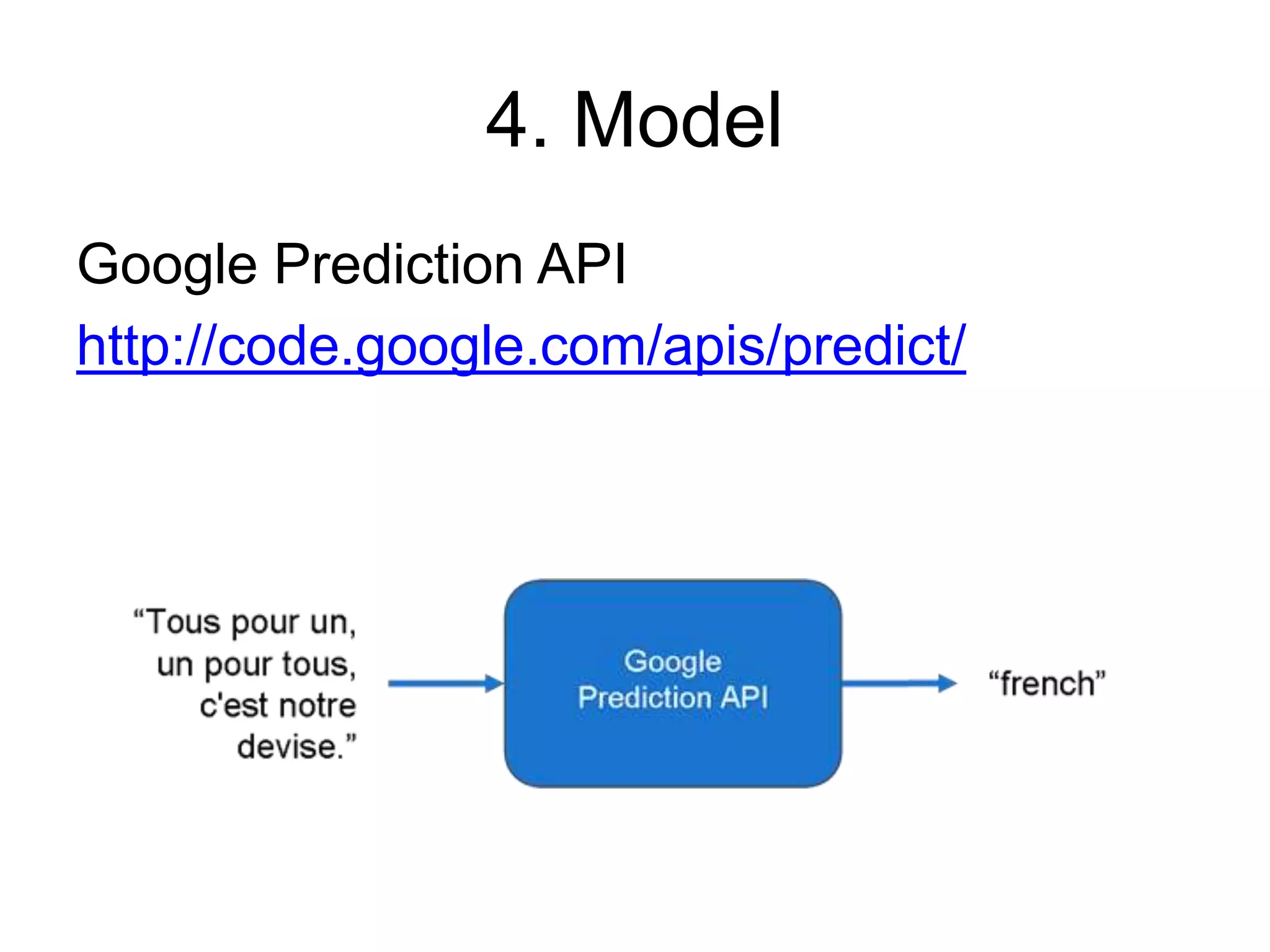 4. Model

Google Prediction API

http://code.google.com/apis/predict/

“Tous pour un, un pour tous, c'est notre devise.”

Google Prediction API

“french”